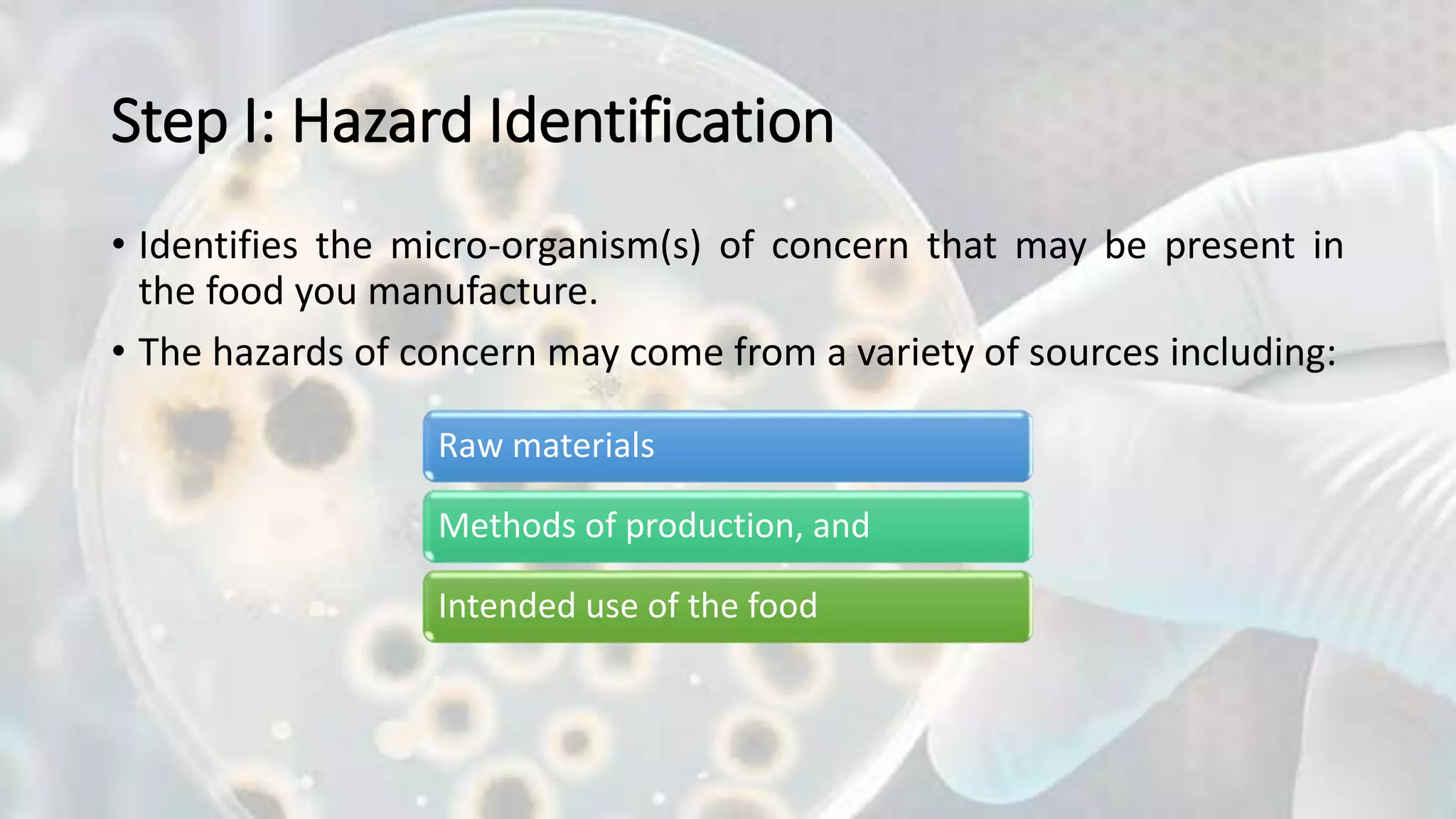 Step I: Hazard Identification

• Identifies the micro-organism(s) of concern that may be present in the food you manufacture.

• The hazards of concern may come from a variety of sources including:

Raw materials

Methods of production, and

Intended use of the food